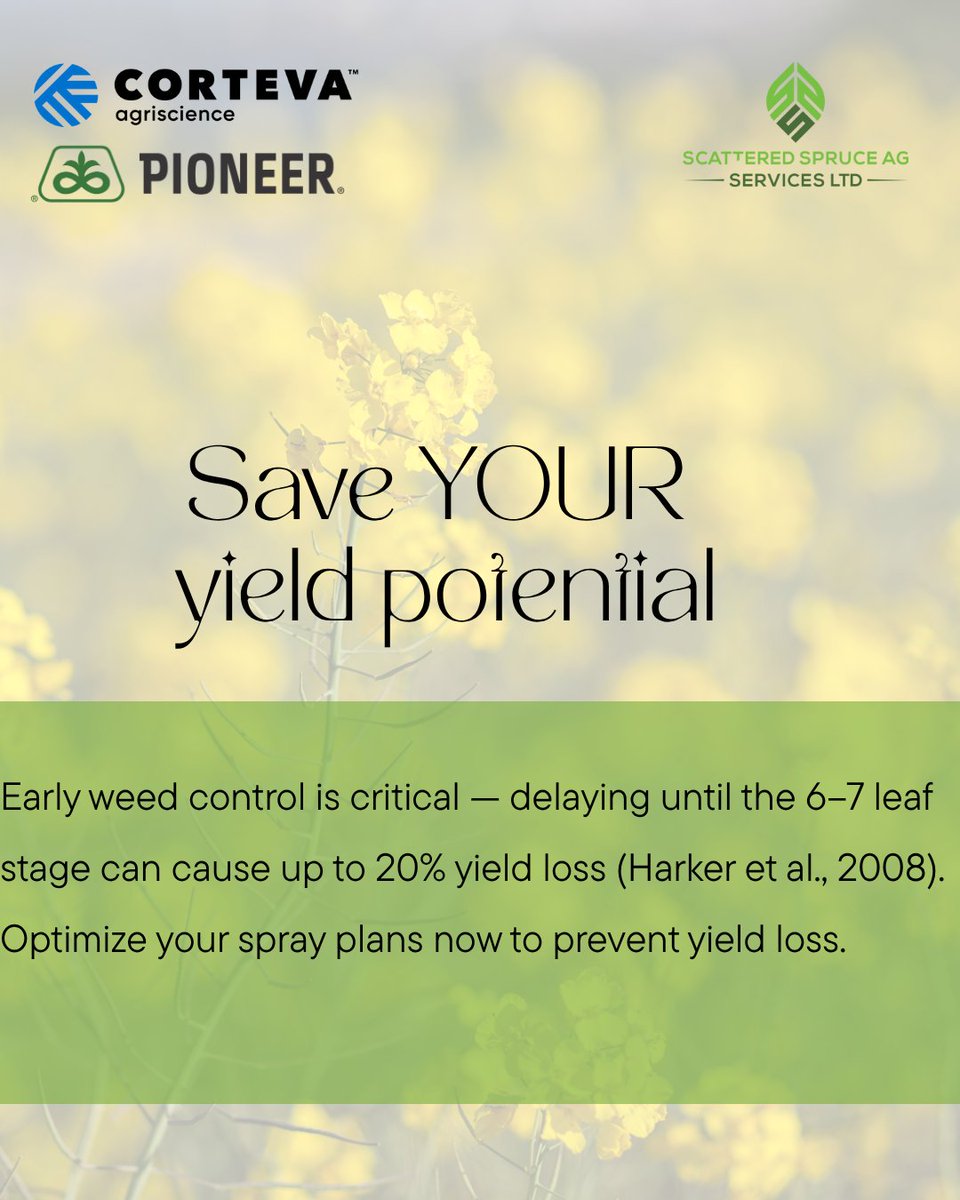 CORTEVA™
agriscience

PIONEER®

SCATTERED SPRUCE AG
SERVICES LTD

Save YOUR
yield potential

Early weed control is critical — delaying until the 6–7 leaf stage can cause up to 20% yield loss (Harker et al., 2008). Optimize your spray plans now to prevent yield loss.